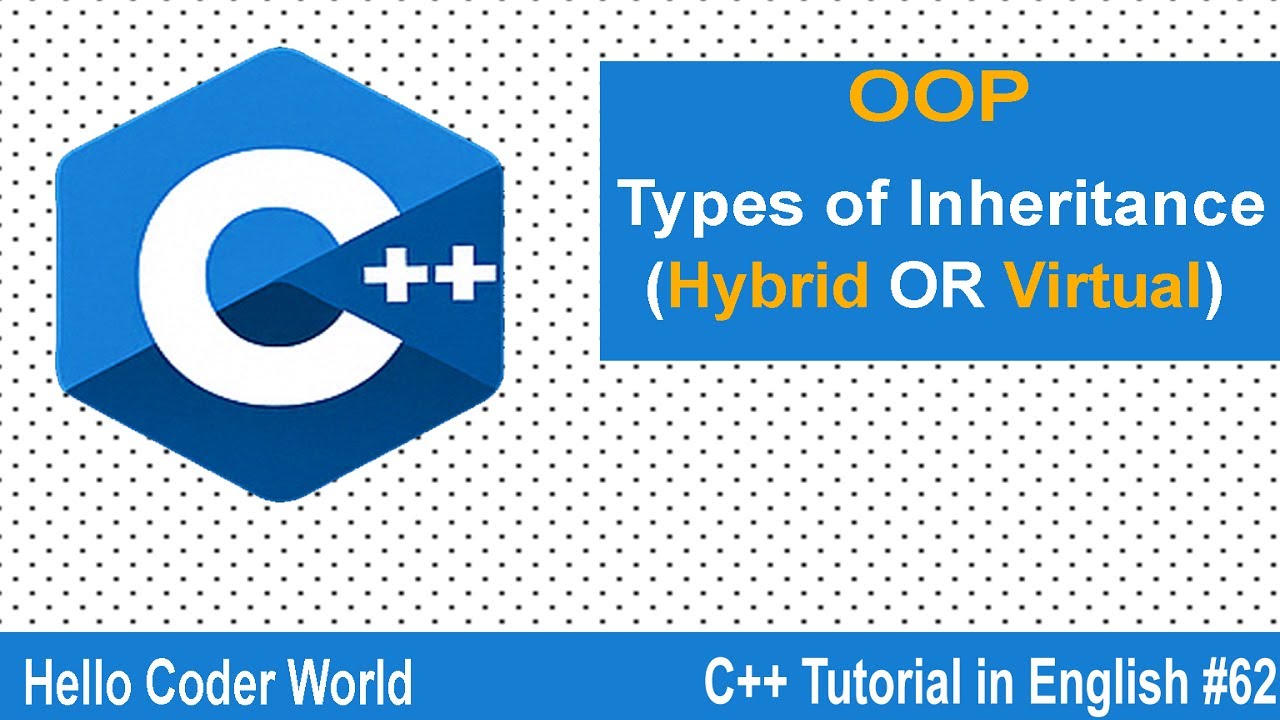 C++

OOP

Types of Inheritance (Hybrid OR Virtual)

Hello Coder World

C++ Tutorial in English #62